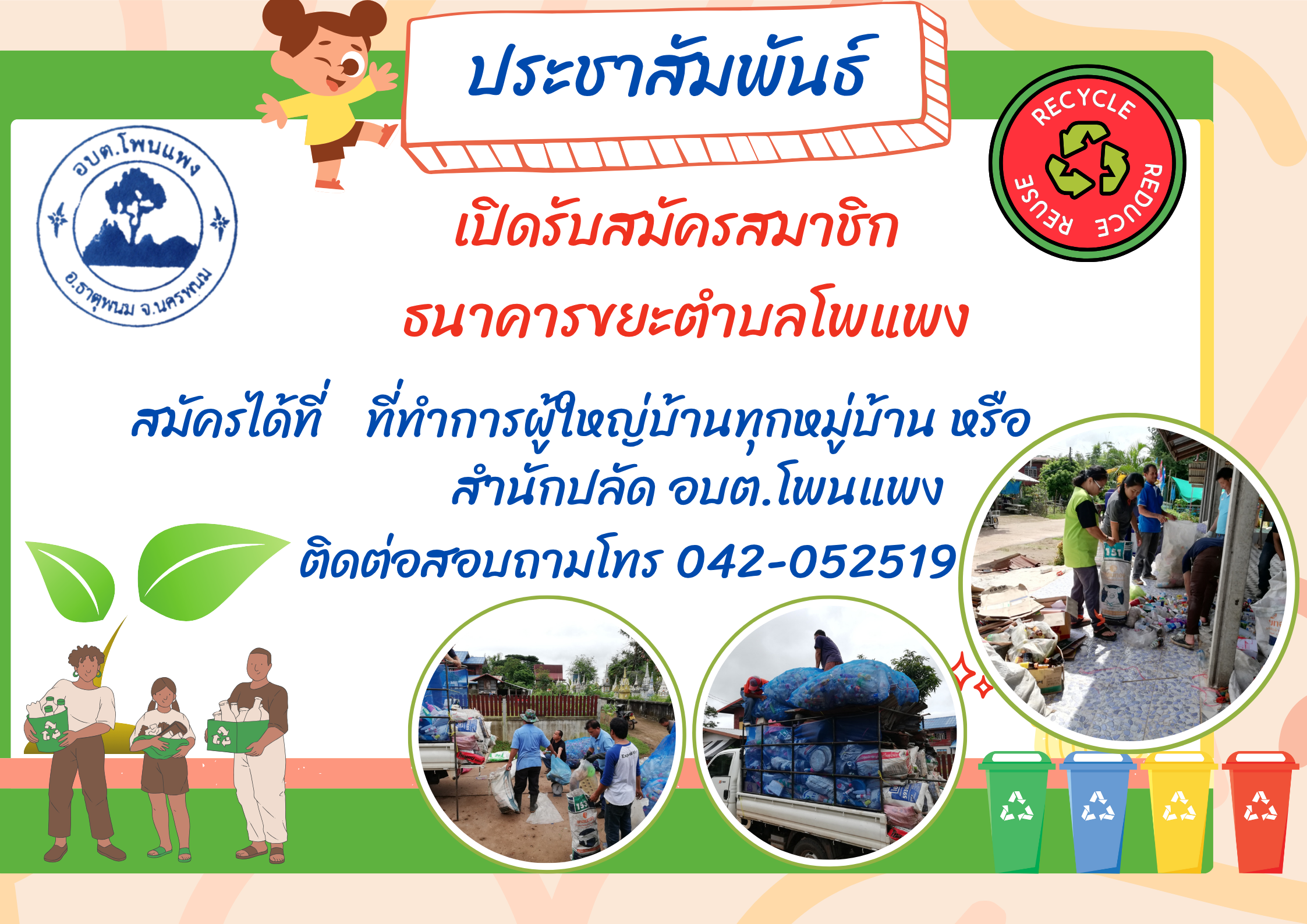 ประชาสัมพันธ์

อบต.โพนแพง
อ.ธาตุพนม จ.นครพนม

RECYCLE
REDUCE
REUSE

เปิดรับสมัครสมาชิก
ธนาคารขยะตำบลโพนแพง

สมัครได้ที่ ที่ทำการผู้ใหญ่บ้านทุกหมู่บ้าน หรือ
สำนักปลัด อบต.โพนแพง
ติดต่อสอบถามโทร 042-052519